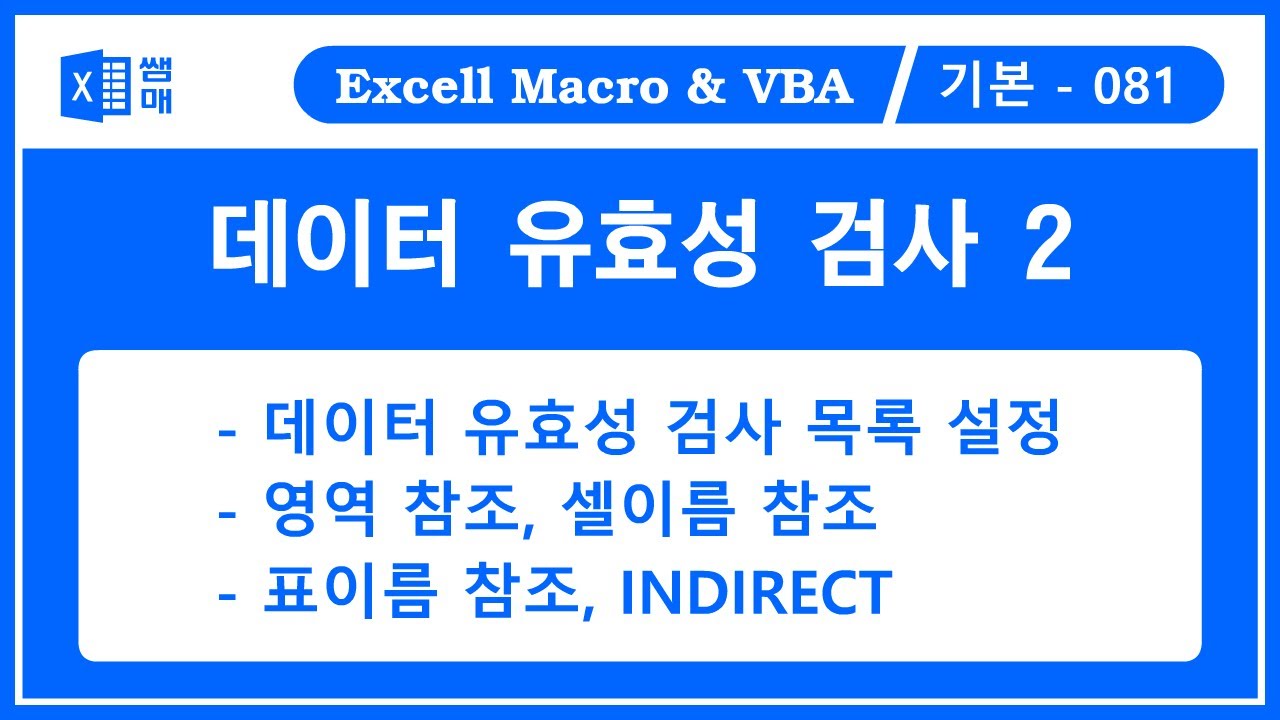 X 쌤매

Excell Macro & VBA / 기본 - 081

데이터 유효성 검사 2

- 데이터 유효성 검사 목록 설정
- 영역 참조, 셀이름 참조
- 표이름 참조, INDIRECT